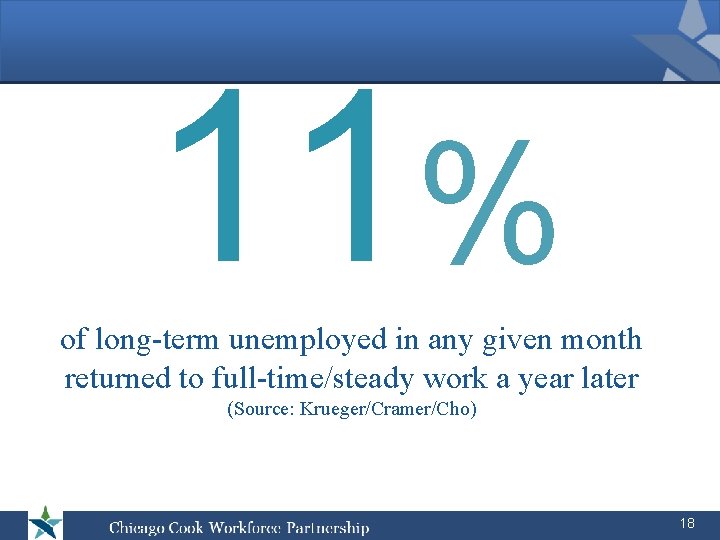 11%

of long-term unemployed in any given month returned to full-time/steady work a year later
(Source: Krueger/Cramer/Cho)

Chicago Cook Workforce Partnership

18